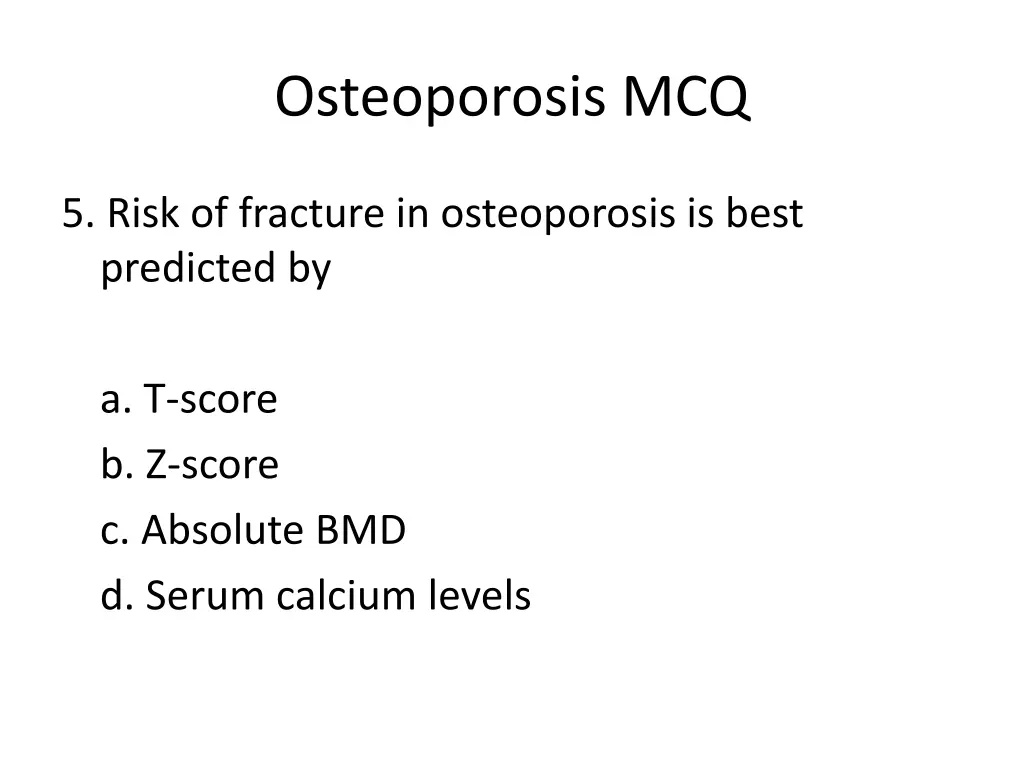 Osteoporosis MCQ

5. Risk of fracture in osteoporosis is best predicted by

a. T-score
b. Z-score
c. Absolute BMD
d. Serum calcium levels